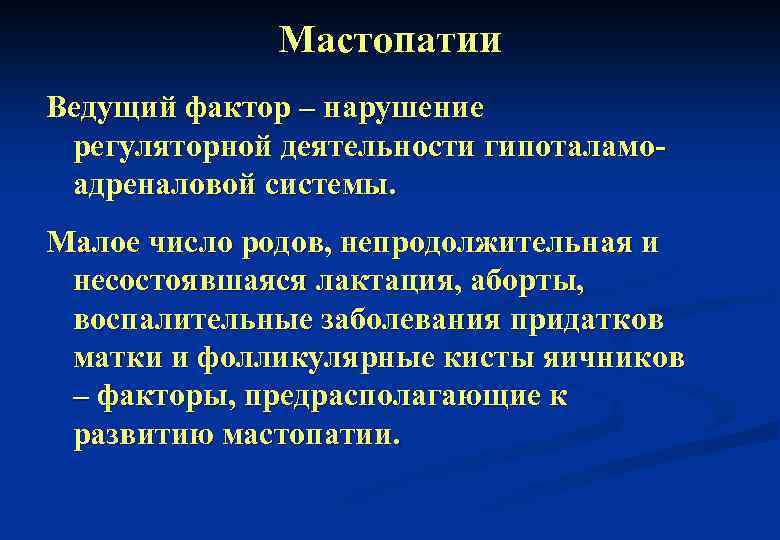 Мастопатии

Ведущий фактор – нарушение регуляторной деятельности гипоталамо-адреналовой системы.

Малое число родов, непродолжительная и несостоявшаяся лактация, аборты, воспалительные заболевания придатков матки и фолликулярные кисты яичников – факторы, предрасполагающие к развитию мастопатии.